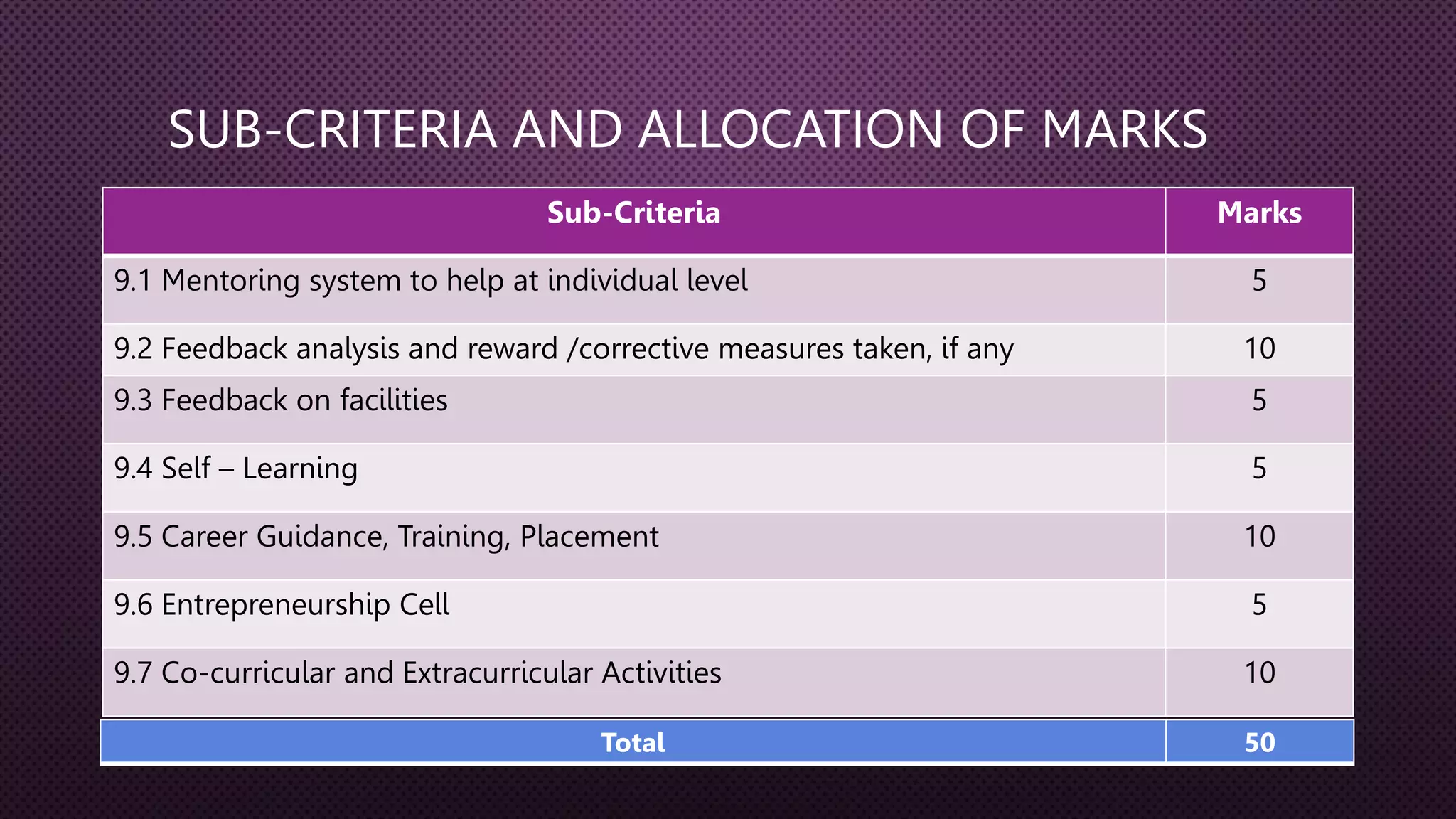 SUB-CRITERIA AND ALLOCATION OF MARKS

| Sub-Criteria | Marks |
|---|---|
| 9.1 Mentoring system to help at individual level | 5 |
| 9.2 Feedback analysis and reward /corrective measures taken, if any | 10 |
| 9.3 Feedback on facilities | 5 |
| 9.4 Self – Learning | 5 |
| 9.5 Career Guidance, Training, Placement | 10 |
| 9.6 Entrepreneurship Cell | 5 |
| 9.7 Co-curricular and Extracurricular Activities | 10 |
| Total | 50 |